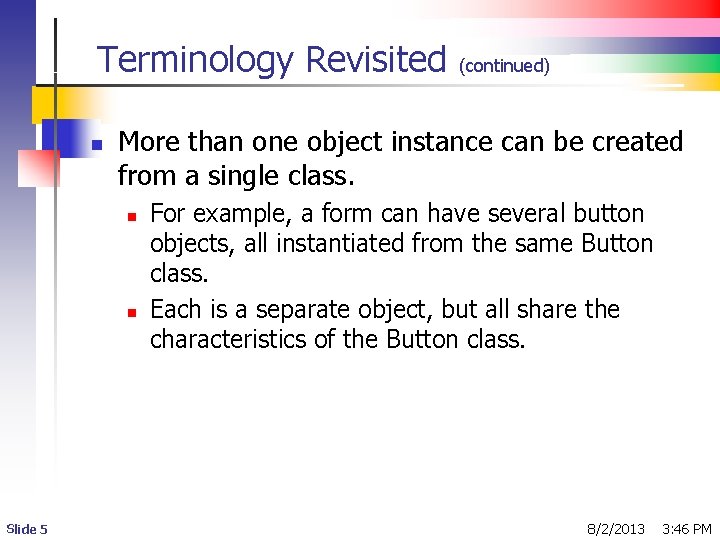 Terminology Revisited (continued)

More than one object instance can be created from a single class.

For example, a form can have several button objects, all instantiated from the same Button class.

Each is a separate object, but all share the characteristics of the Button class.

Slide 5

8/2/2013 3:46 PM